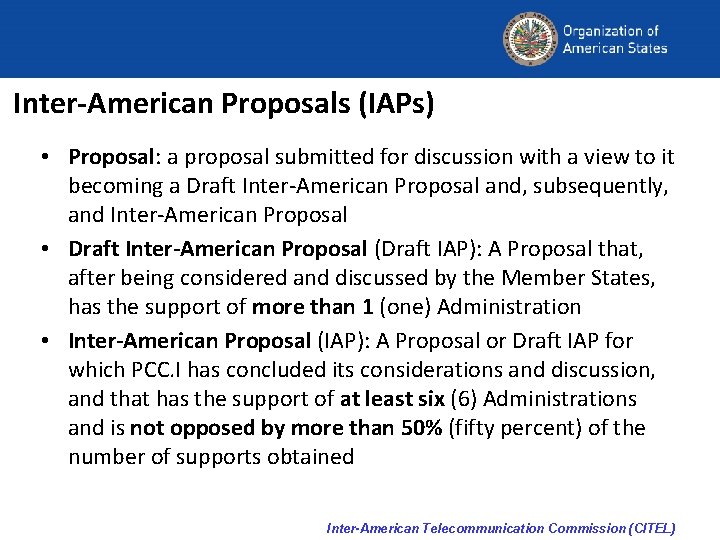 Organization of American States

Inter-American Proposals (IAPs)

• Proposal: a proposal submitted for discussion with a view to it becoming a Draft Inter-American Proposal and, subsequently, and Inter-American Proposal

• Draft Inter-American Proposal (Draft IAP): A Proposal that, after being considered and discussed by the Member States, has the support of more than 1 (one) Administration

• Inter-American Proposal (IAP): A Proposal or Draft IAP for which PCC.I has concluded its considerations and discussion, and that has the support of at least six (6) Administrations and is not opposed by more than 50% (fifty percent) of the number of supports obtained

Inter-American Telecommunication Commission (CITEL)